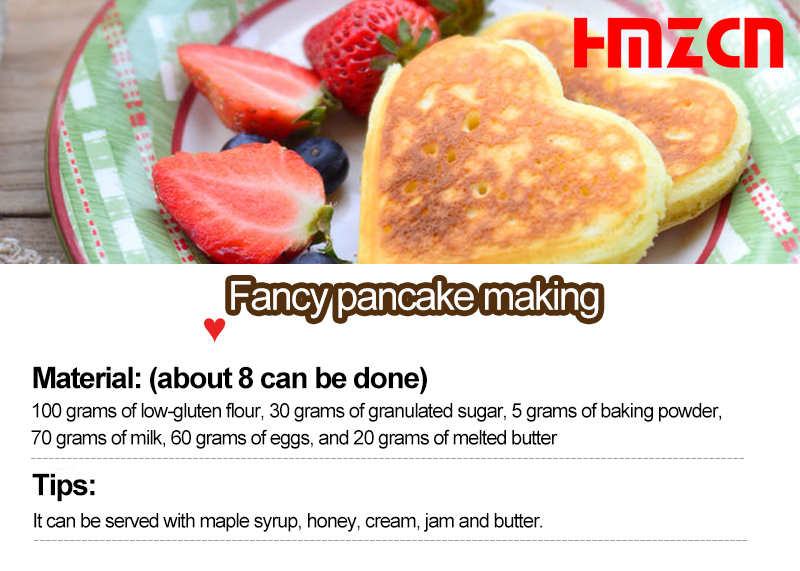 HMZCN

Fancy pancake making

Material: (about 8 can be done)

100 grams of low-gluten flour, 30 grams of granulated sugar, 5 grams of baking powder, 70 grams of milk, 60 grams of eggs, and 20 grams of melted butter

Tips:

It can be served with maple syrup, honey, cream, jam and butter.